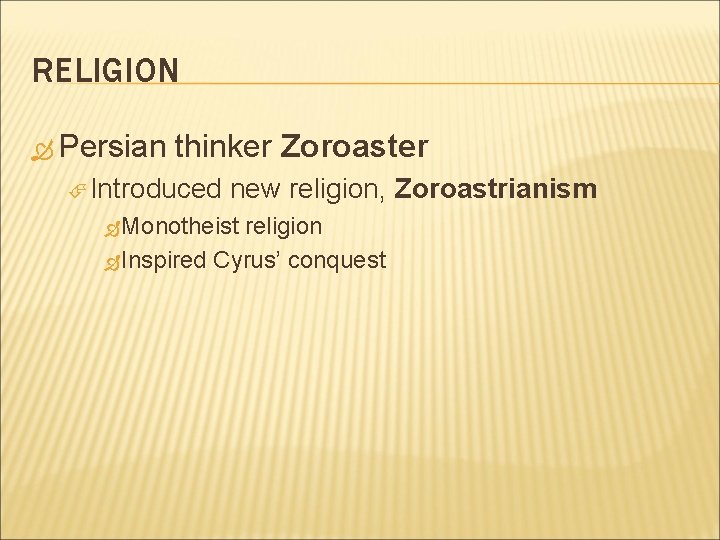 RELIGION

Persian thinker Zoroaster

Introduced new religion, Zoroastrianism

Monotheist religion

Inspired Cyrus' conquest